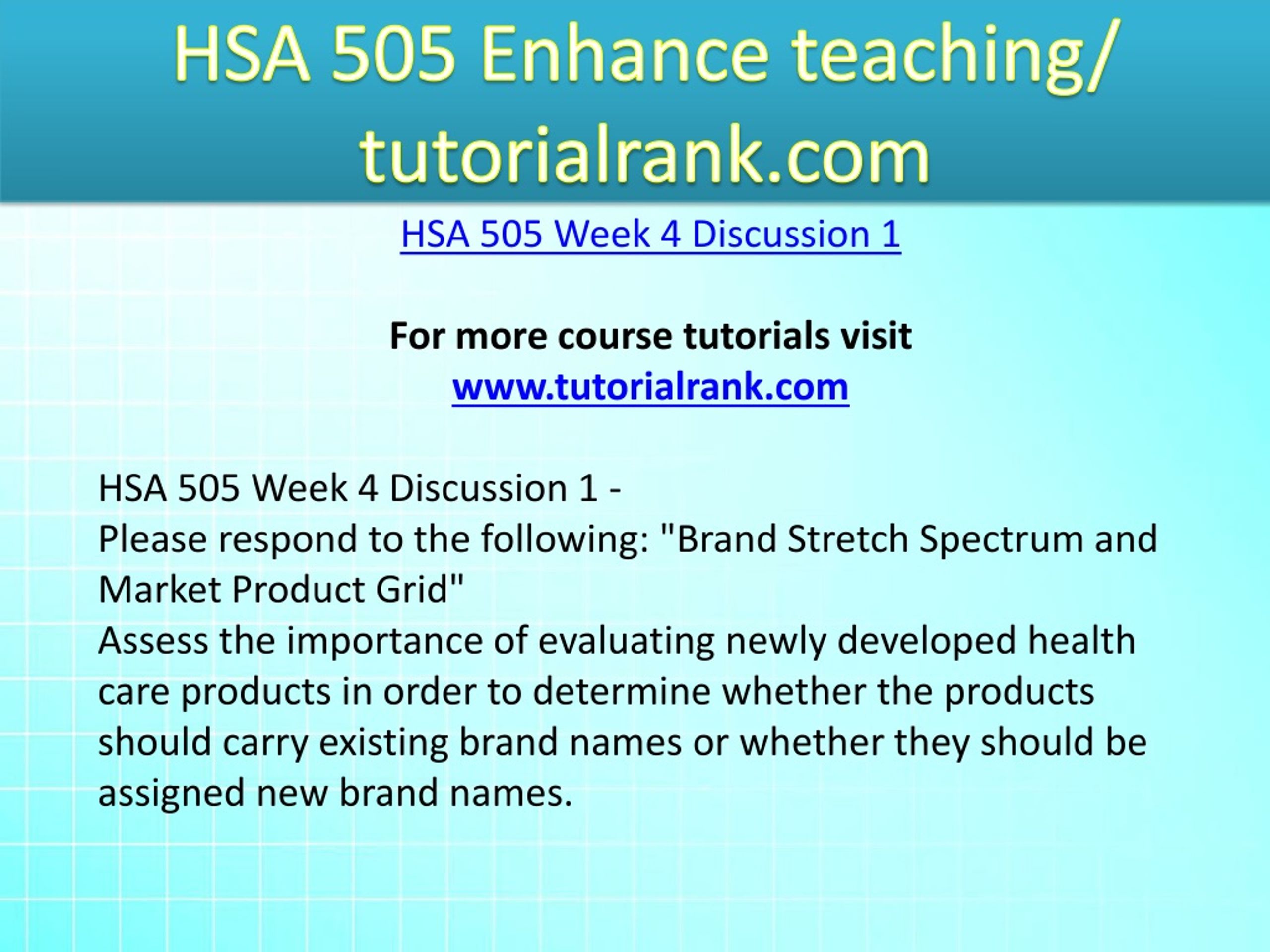 HSA 505 Enhance teaching/ tutorialrank.com

HSA 505 Week 4 Discussion 1

For more course tutorials visit
www.tutorialrank.com

HSA 505 Week 4 Discussion 1 -
Please respond to the following: "Brand Stretch Spectrum and Market Product Grid"
Assess the importance of evaluating newly developed health care products in order to determine whether the products should carry existing brand names or whether they should be assigned new brand names.